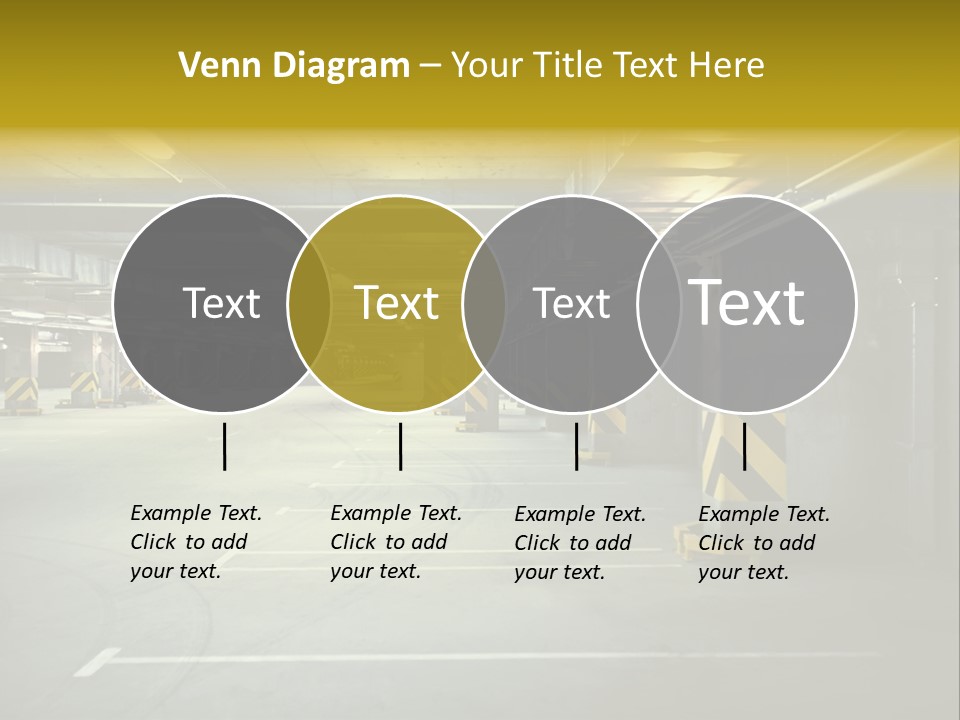 Venn Diagram – Your Title Text Here

Text

Text

Text

Text

Example Text. Click to add your text.

Example Text. Click to add your text.

Example Text. Click to add your text.

Example Text. Click to add your text.